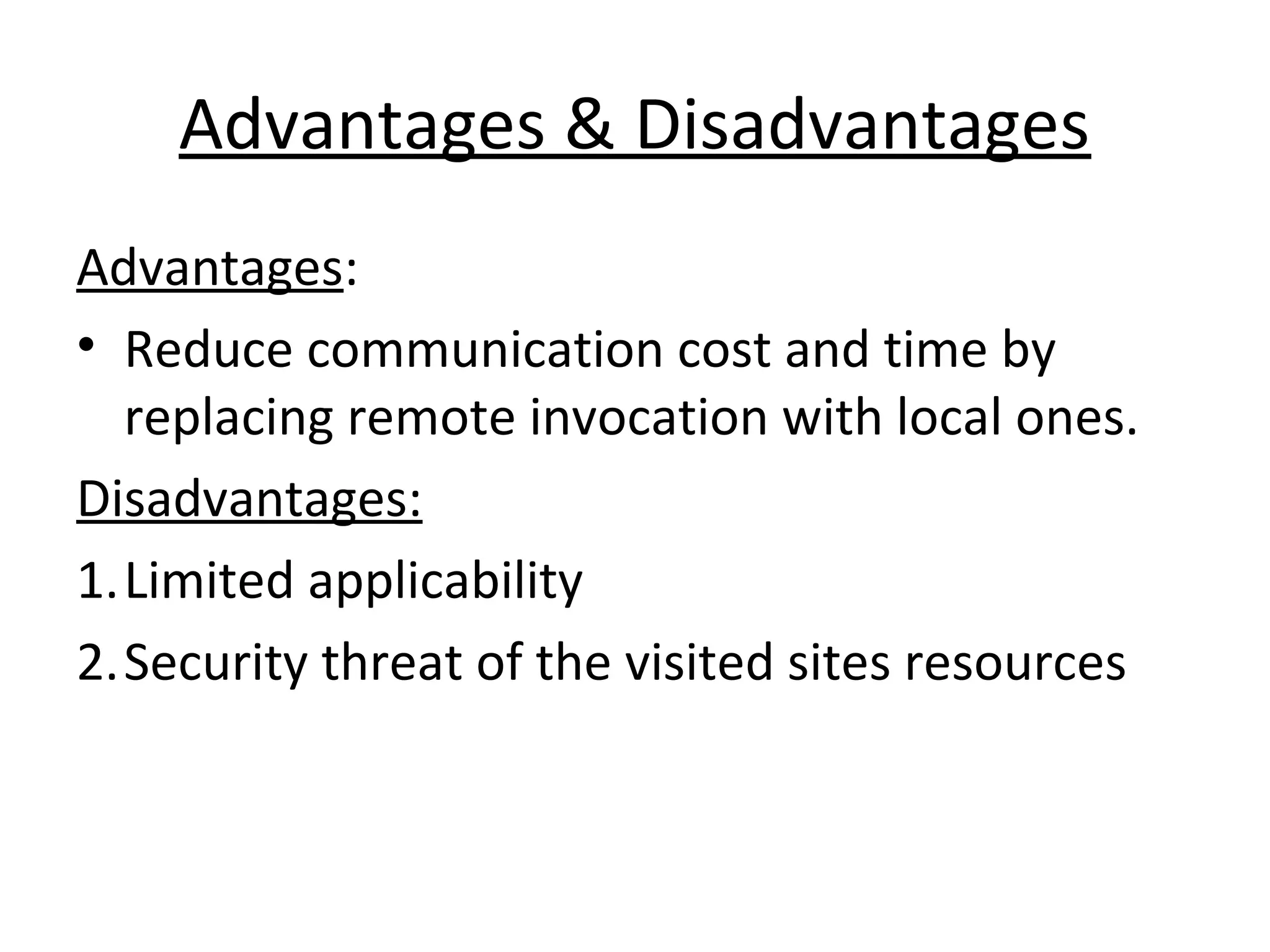 Advantages & Disadvantages

Advantages:

• Reduce communication cost and time by replacing remote invocation with local ones.

Disadvantages:

1. Limited applicability

2. Security threat of the visited sites resources